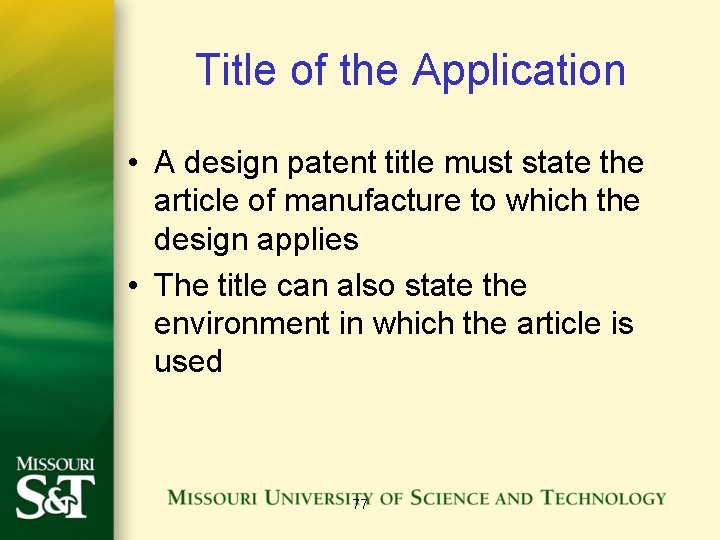 Title of the Application

• A design patent title must state the article of manufacture to which the design applies

• The title can also state the environment in which the article is used

MISSOURI
S&T

MISSOURI UNIVERSITY OF SCIENCE AND TECHNOLOGY

77